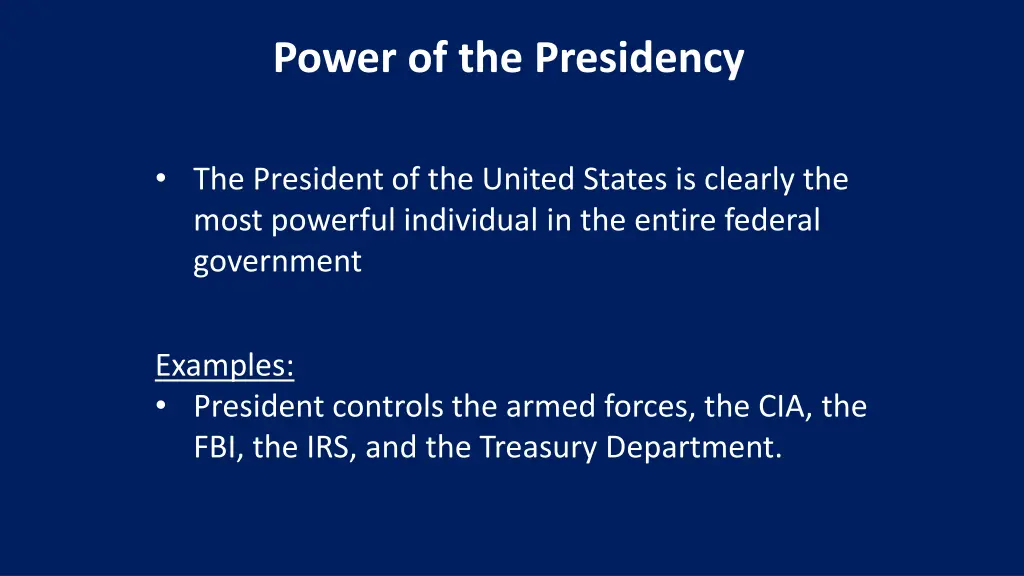 Power of the Presidency

• The President of the United States is clearly the most powerful individual in the entire federal government

Examples:
• President controls the armed forces, the CIA, the FBI, the IRS, and the Treasury Department.